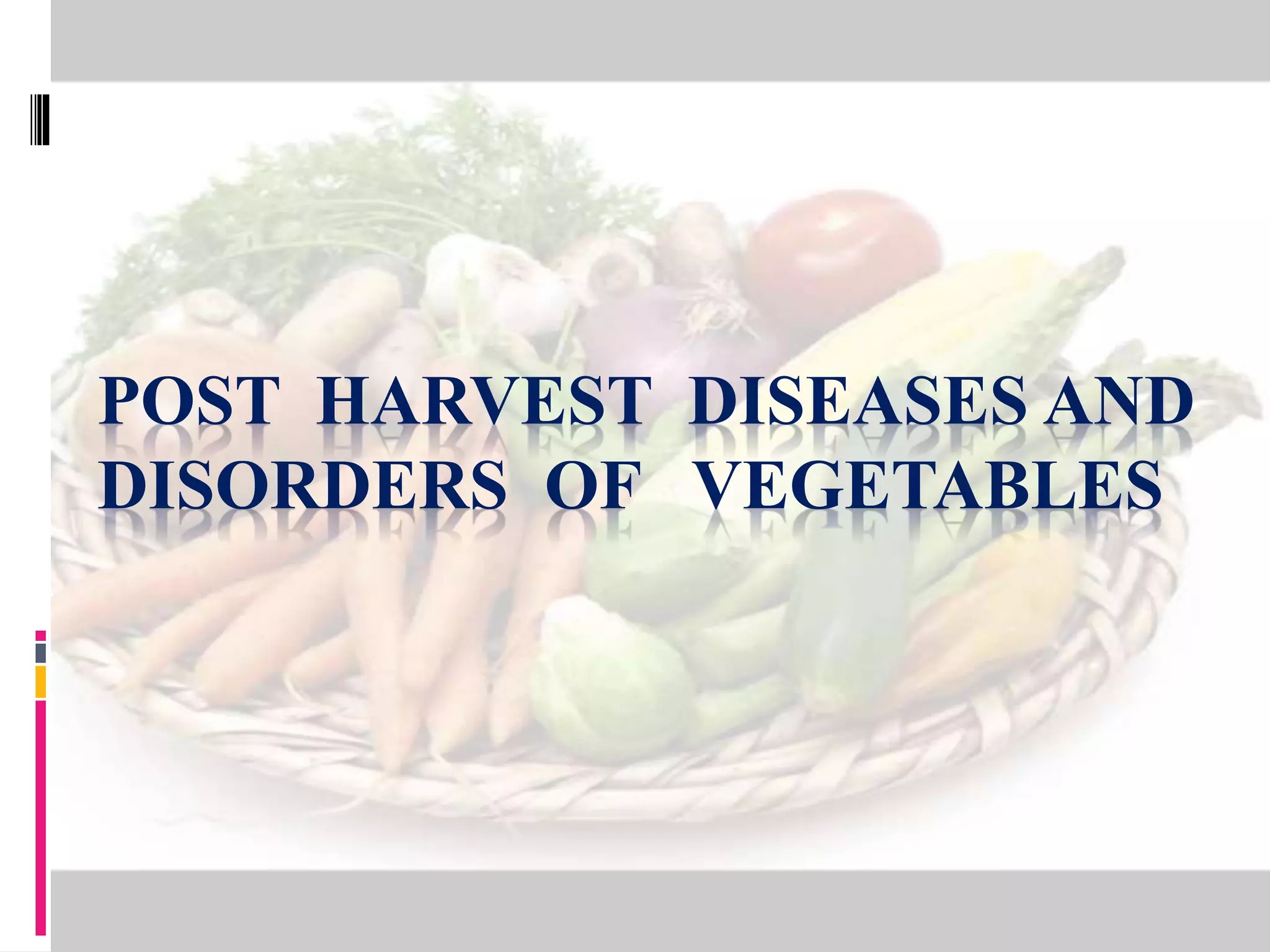 POST HARVEST DISEASES AND DISORDERS OF VEGETABLES